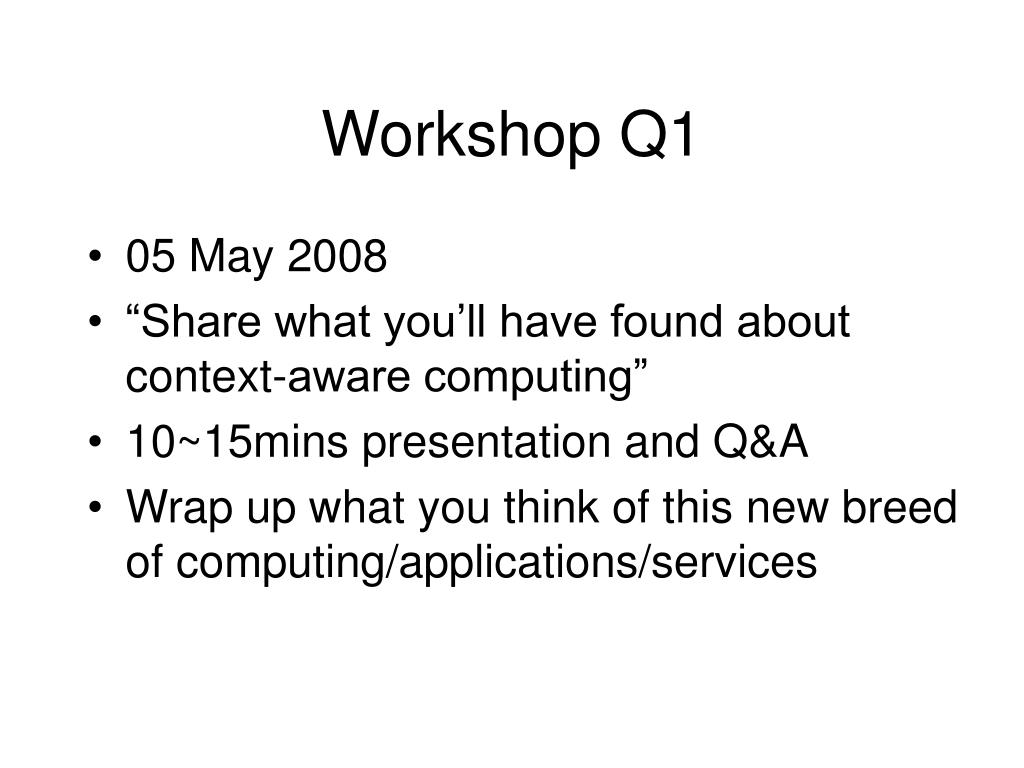 Workshop Q1

• 05 May 2008
• “Share what you’ll have found about context-aware computing”
• 10~15mins presentation and Q&A
• Wrap up what you think of this new breed of computing/applications/services